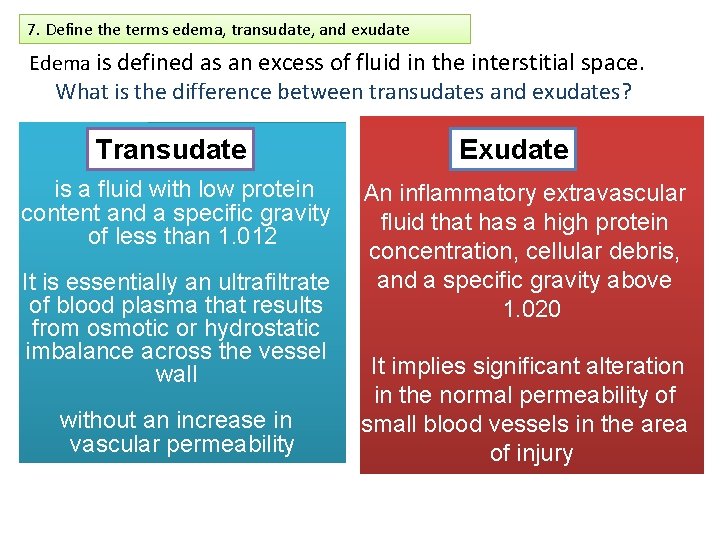 7. Define the terms edema, transudate, and exudate

Edema is defined as an excess of fluid in the interstitial space.

What is the difference between transudates and exudates?

Transudate

is a fluid with low protein content and a specific gravity of less than 1.012

It is essentially an ultrafiltrate of blood plasma that results from osmotic or hydrostatic imbalance across the vessel wall

without an increase in vascular permeability

Exudate

An inflammatory extravascular fluid that has a high protein concentration, cellular debris, and a specific gravity above 1.020

It implies significant alteration in the normal permeability of small blood vessels in the area of injury